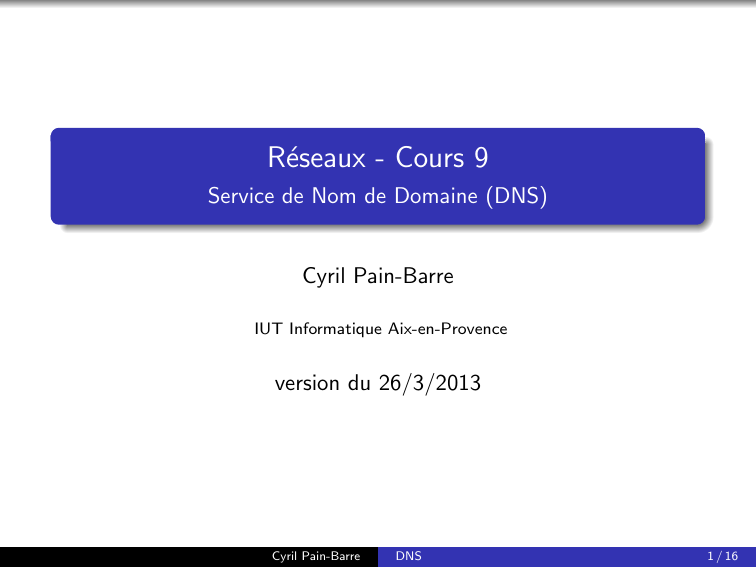 Réseaux - Cours 9
Service de Nom de Domaine (DNS)

Cyril Pain-Barre

IUT Informatique Aix-en-Provence

version du 26/3/2013

Cyril Pain-Barre DNS 1 / 16